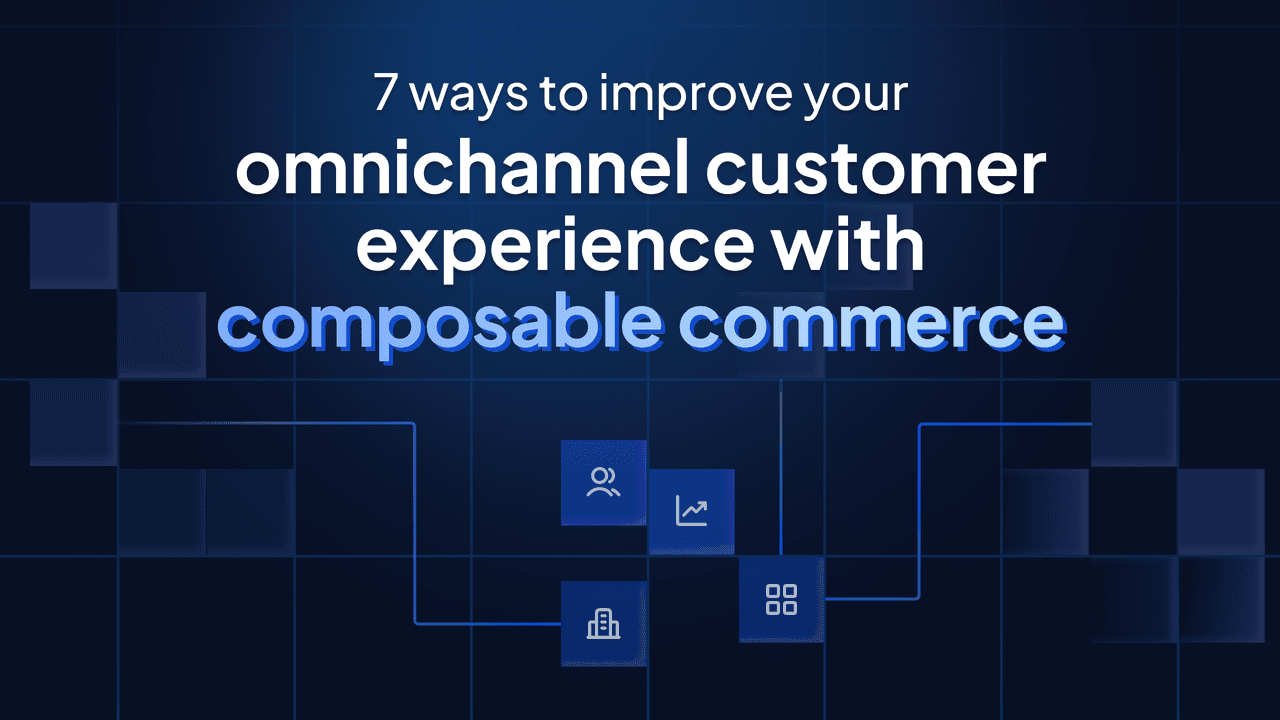 7 ways to improve your omnichannel customer experience with composable commerce